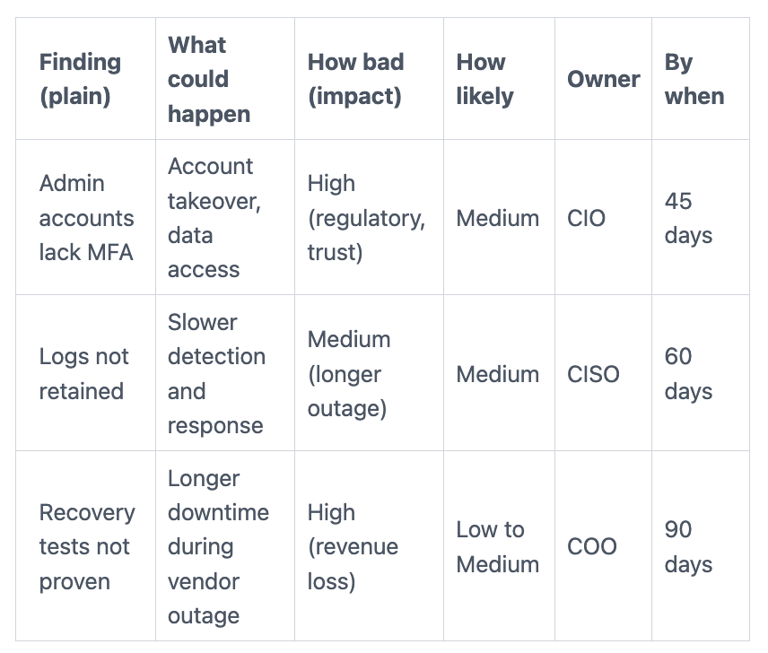 | Finding (plain) | What could happen | How bad (impact) | How likely | Owner | By when |
|---|---|---|---|---|---|
| Admin accounts lack MFA | Account takeover, data access | High (regulatory, trust) | Medium | CIO | 45 days |
| Logs not retained | Slower detection and response | Medium (longer outage) | Medium | CISO | 60 days |
| Recovery tests not proven | Longer downtime during vendor outage | High (revenue loss) | Low to Medium | COO | 90 days |